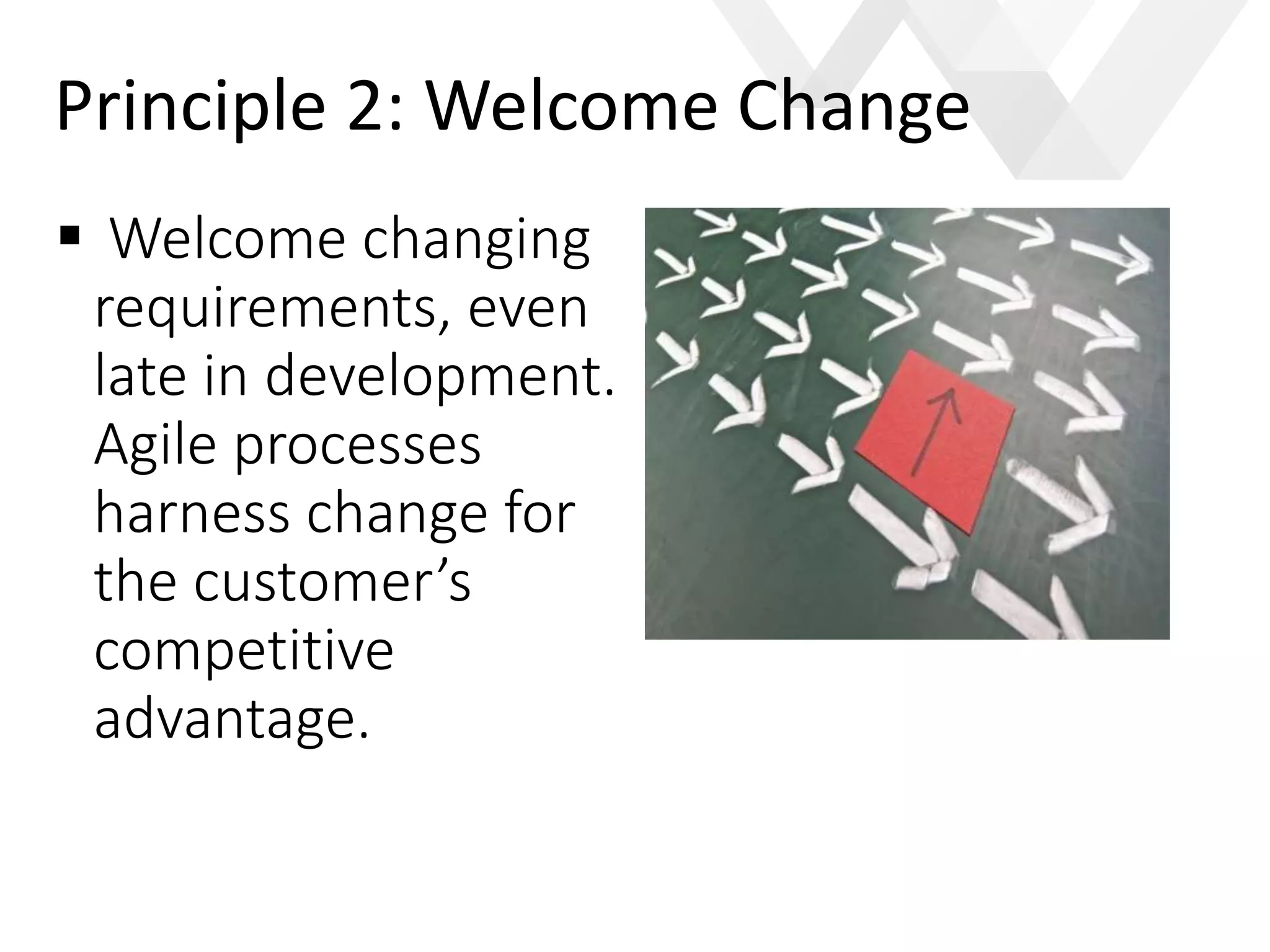 Principle 2: Welcome Change

▪ Welcome changing requirements, even late in development. Agile processes harness change for the customer’s competitive advantage.